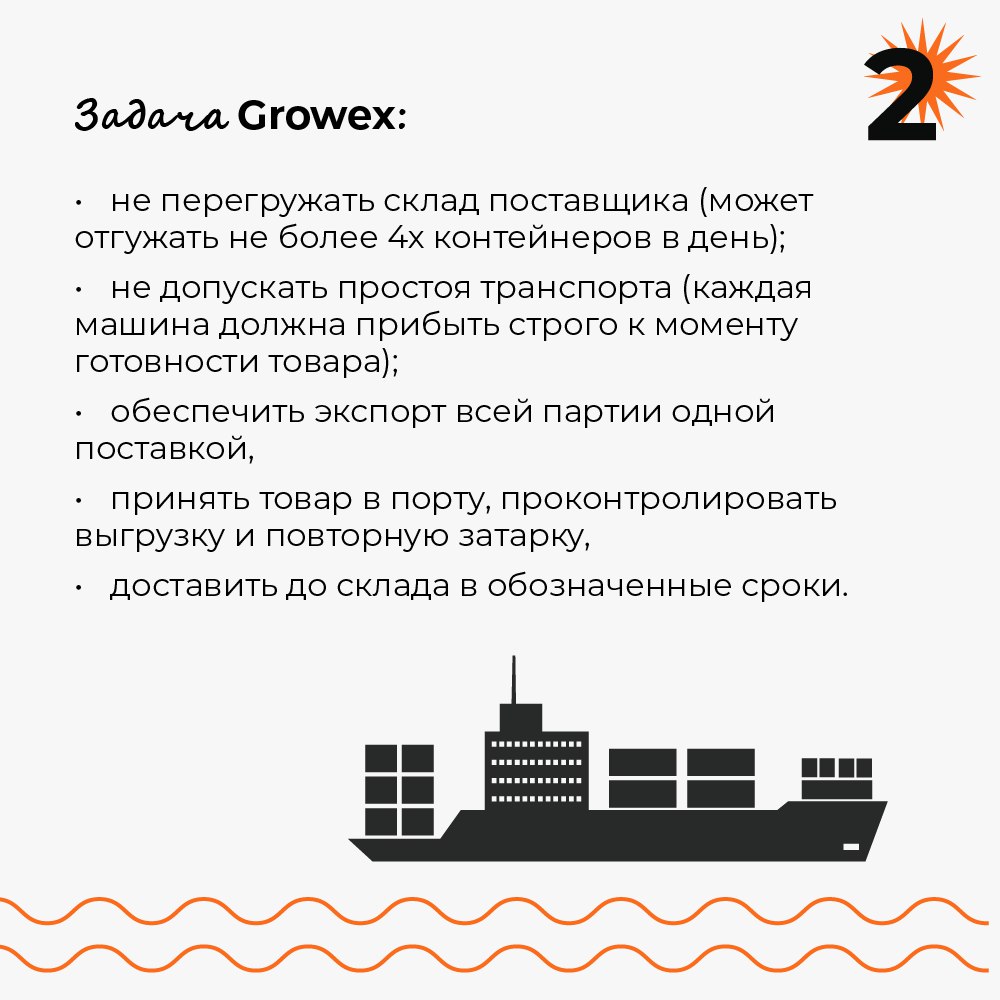 2

Задача Growex:

• не перегружать склад поставщика (может отгужать не более 4х контейнеров в день);

• не допускать простоя транспорта (каждая машина должна прибыть строго к моменту готовности товара);

• обеспечить экспорт всей партии одной поставкой,

• принять товар в порту, проконтролировать выгрузку и повторную затарку,

• доставить до склада в обозначенные сроки.